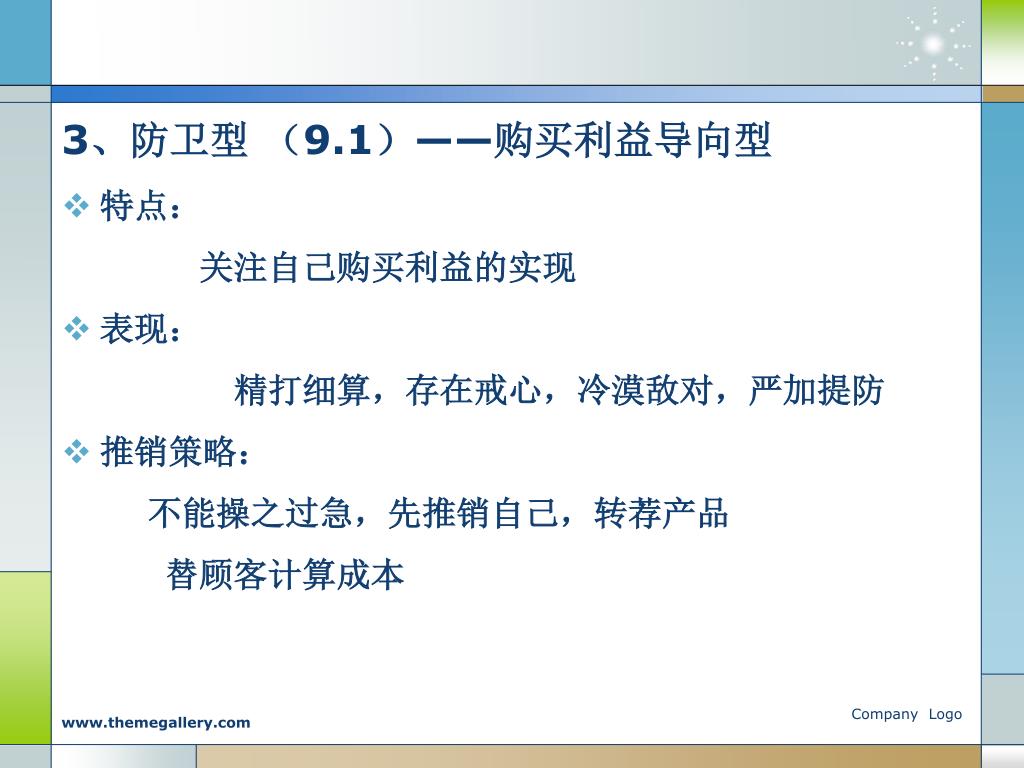 3、防卫型 （9.1）——购买利益导向型

❖ 特点：

关注自己购买利益的实现

❖ 表现：

精打细算，存在戒心，冷漠敌对，严加提防

❖ 推销策略：

不能操之过急，先推销自己，转荐产品

替顾客计算成本

www.themegallery.com

Company Logo